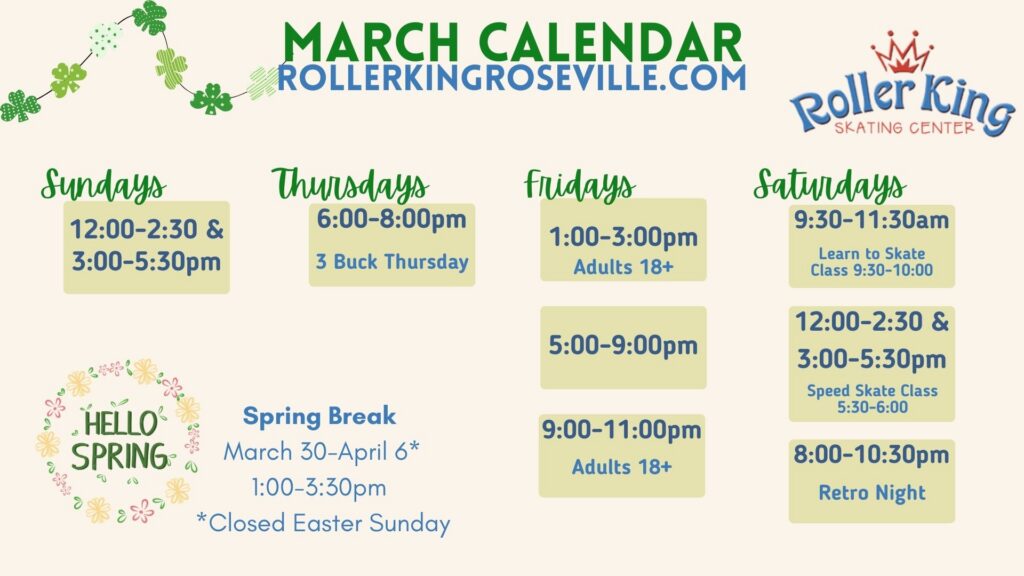 MARCH CALENDAR
ROLLERKINGROSEVILLE.COM

Roller King
SKATING CENTER

Sundays
12:00-2:30 &
3:00-5:30pm

Thursdays
6:00-8:00pm
3 Buck Thursday

Fridays
1:00-3:00pm
Adults 18+

5:00-9:00pm

9:00-11:00pm
Adults 18+

Saturdays
9:30-11:30am
Learn to Skate
Class 9:30-10:00

12:00-2:30 &
3:00-5:30pm
Speed Skate Class
5:30-6:00

8:00-10:30pm
Retro Night

HELLO
SPRING

Spring Break
March 30-April 6*
1:00-3:30pm
*Closed Easter Sunday